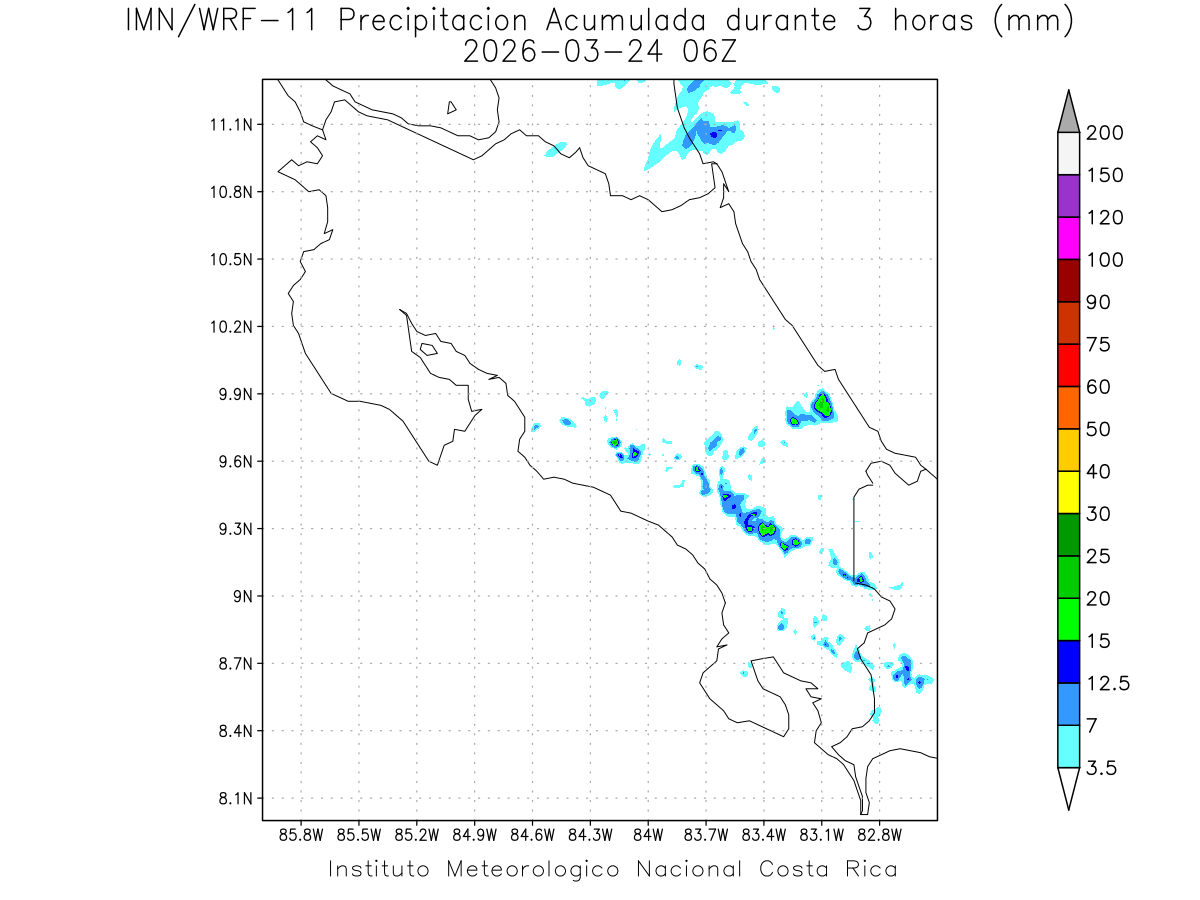 IMN/WRF-11 Precipitacion Acumulada durante 3 horas (mm)
2026-03-24 06Z

11.1N
10.8N
10.5N
10.2N
9.9N
9.6N
9.3N
9N
8.7N
8.4N
8.1N

85.8W 85.5W 85.2W 84.9W 84.6W 84.3W 84W 83.7W 83.4W 83.1W 82.8W

200
150
120
100
90
75
60
50
40
30
25
20
15
12.5
7
3.5

Instituto Meteorologico Nacional Costa Rica